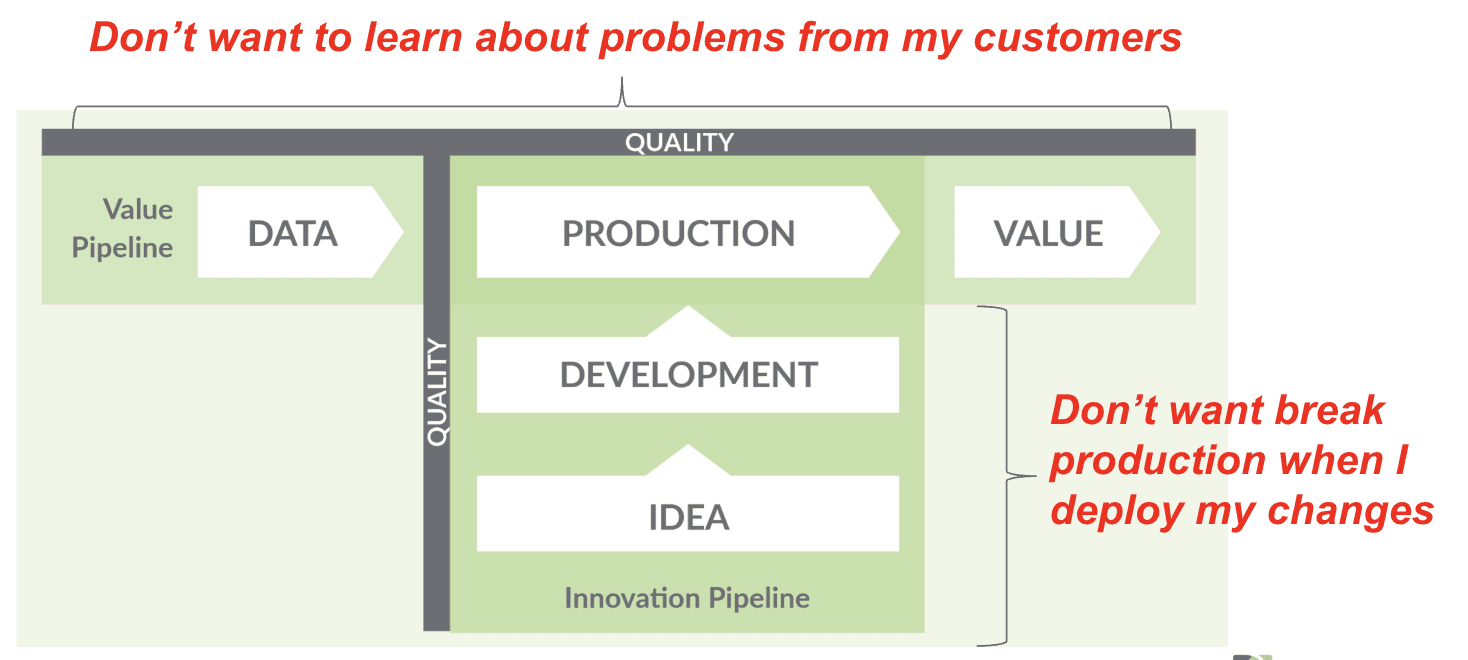 Don't want to learn about problems from my customers

QUALITY

Value Pipeline

DATA

PRODUCTION

VALUE

QUALITY

DEVELOPMENT

IDEA

Innovation Pipeline

Don't want break production when I deploy my changes